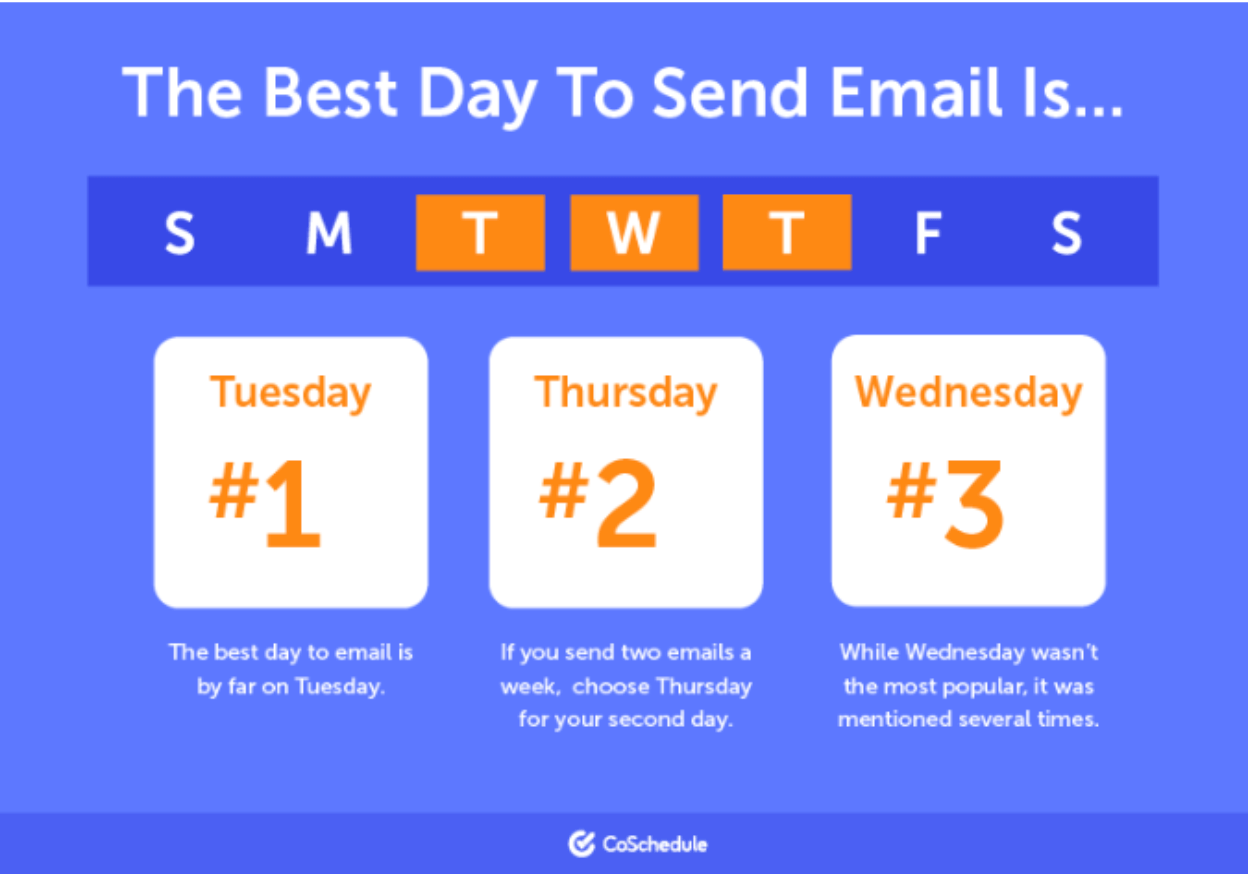 The Best Day To Send Email Is...

S M T W T F S

Tuesday
#1
The best day to email is by far on Tuesday.

Thursday
#2
If you send two emails a week, choose Thursday for your second day.

Wednesday
#3
While Wednesday wasn't the most popular, it was mentioned several times.

CoSchedule